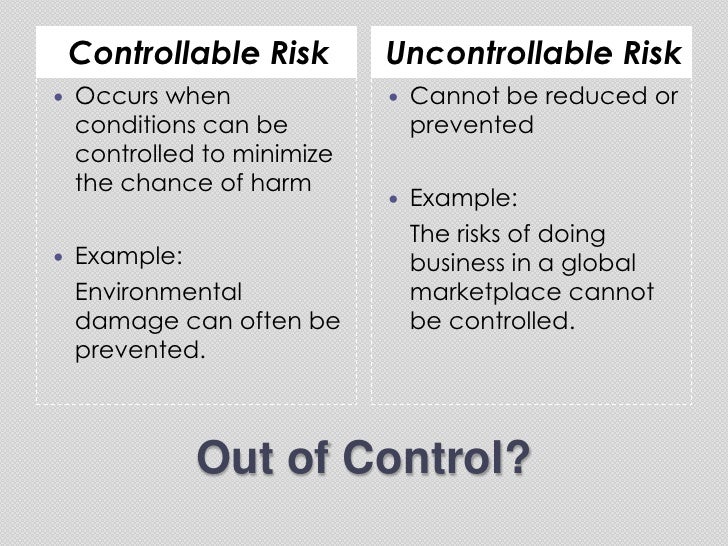 Controllable Risk

• Occurs when conditions can be controlled to minimize the chance of harm

• Example:

Environmental damage can often be prevented.

Uncontrollable Risk

• Cannot be reduced or prevented

• Example:

The risks of doing business in a global marketplace cannot be controlled.

Out of Control?